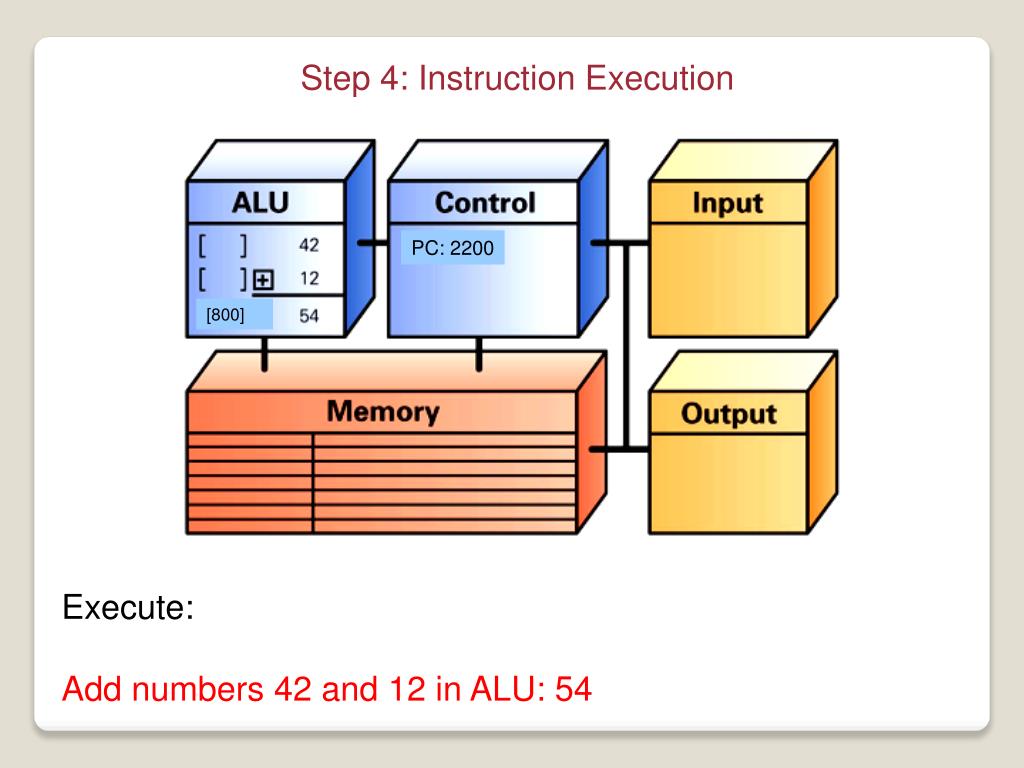 Step 4: Instruction Execution

ALU

[ ] 42

[ ] + 12

[800] 54

Control

PC: 2200

Input

Memory

Output

Execute:

Add numbers 42 and 12 in ALU: 54